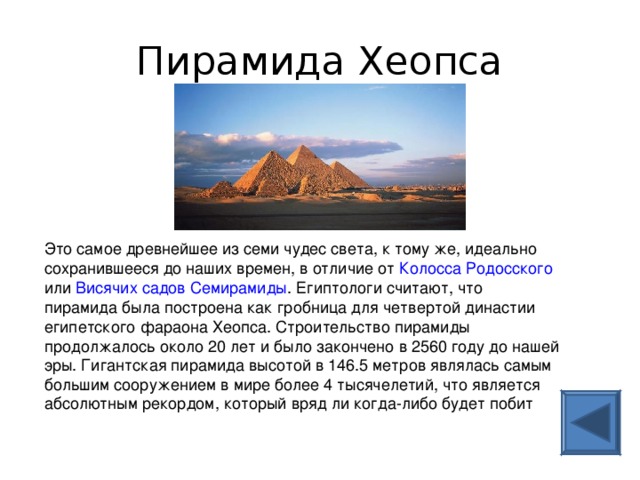 Пирамида Хеопса

Это самое древнейшее из семи чудес света, к тому же, идеально сохранившееся до наших времен, в отличие от Колосса Родосского или Висячих садов Семирамиды. Египтологи считают, что пирамида была построена как гробница для четвертой династии египетского фараона Хеопса. Строительство пирамиды продолжалось около 20 лет и было закончено в 2560 году до нашей эры. Гигантская пирамида высотой в 146.5 метров являлась самым большим сооружением в мире более 4 тысячелетий, что является абсолютным рекордом, который вряд ли когда-либо будет побит